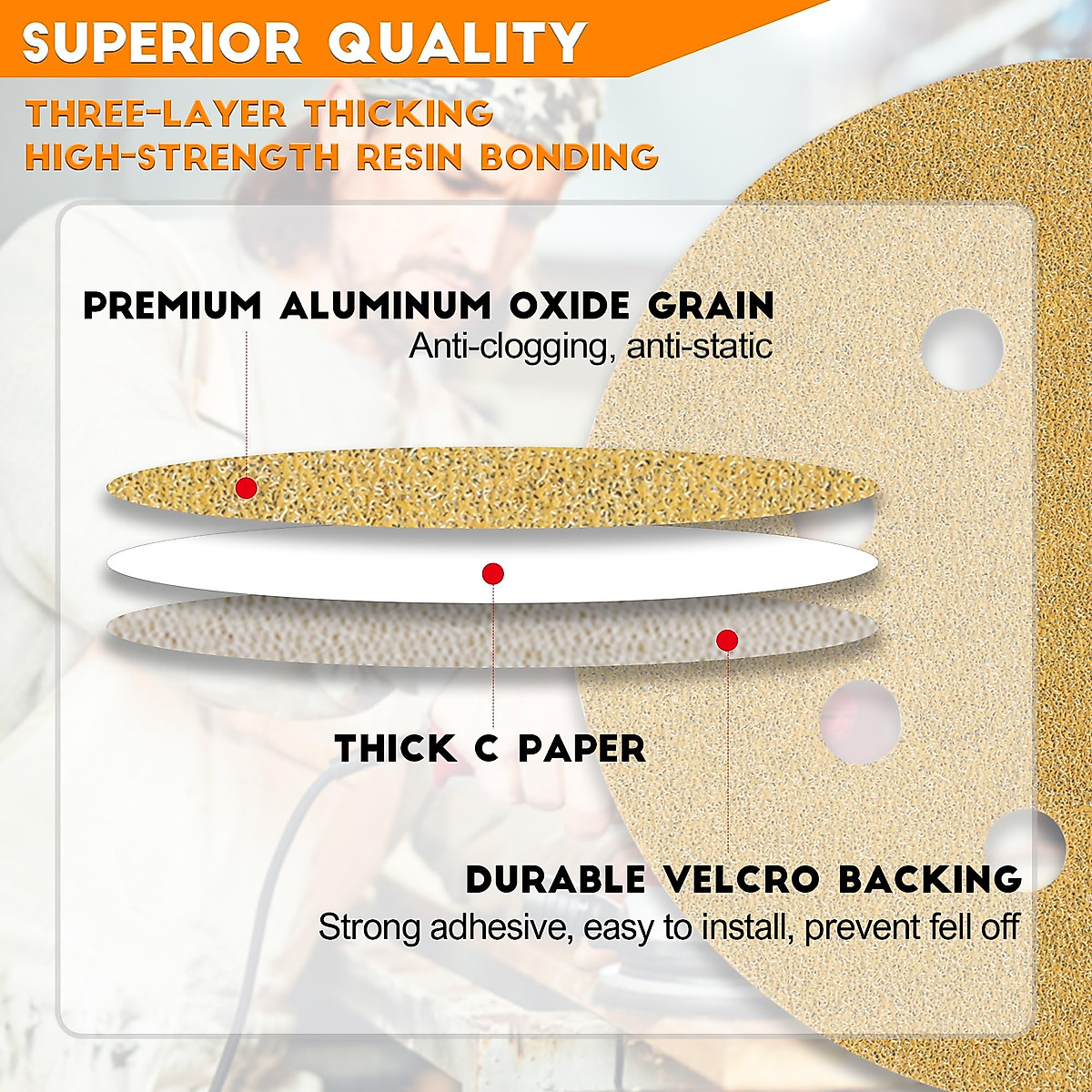 SUPERIOR QUALITY

THREE-LAYER THICKING
HIGH-STRENGTH RESIN BONDING

PREMIUM ALUMINUM OXIDE GRAIN
Anti-clogging, anti-static

THICK C PAPER

DURABLE VELCRO BACKING
Strong adhesive, easy to install, prevent fell off